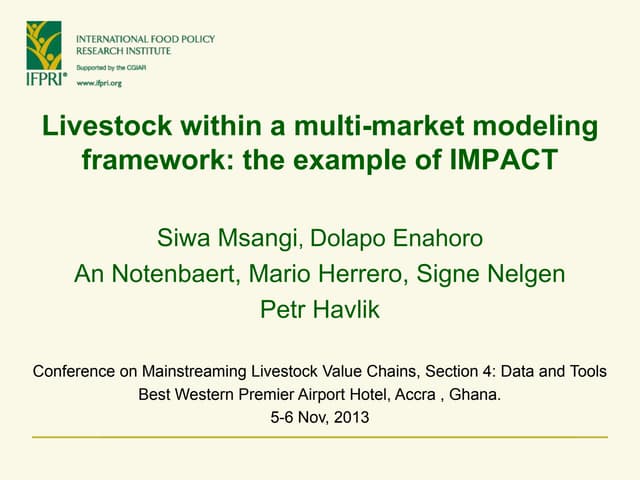 IFPRI®
INTERNATIONAL FOOD POLICY RESEARCH INSTITUTE
Supported by the CGIAR
www.ifpri.org

Livestock within a multi-market modeling framework: the example of IMPACT

Siwa Msangi, Dolapo Enahoro
An Notenbaert, Mario Herrero, Signe Nelgen
Petr Havlik

Conference on Mainstreaming Livestock Value Chains, Section 4: Data and Tools
Best Western Premier Airport Hotel, Accra , Ghana.
5-6 Nov, 2013